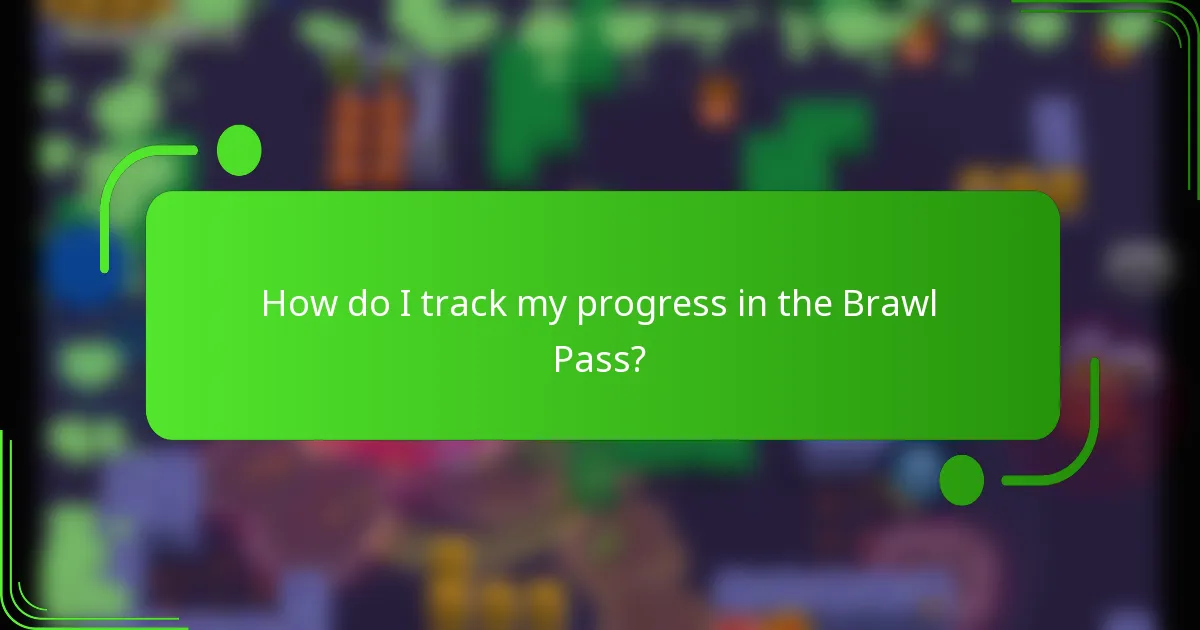 How do I track my progress in the Brawl Pass?